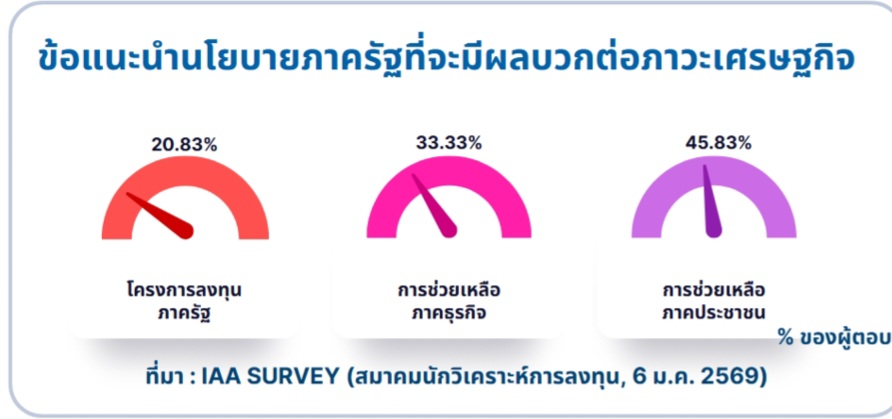 ข้อแนะนำนโยบายภาครัฐที่จะมีผลบวกต่อภาวะเศรษฐกิจ

20.83%
โครงการลงทุน ภาครัฐ

33.33%
การช่วยเหลือ ภาคธุรกิจ

45.83%
การช่วยเหลือ ภาคประชาชน

% ของผู้ตอบ

ที่มา : IAA SURVEY (สมาคมนักวิเคราะห์การลงทุน, 6 ม.ค. 2569)